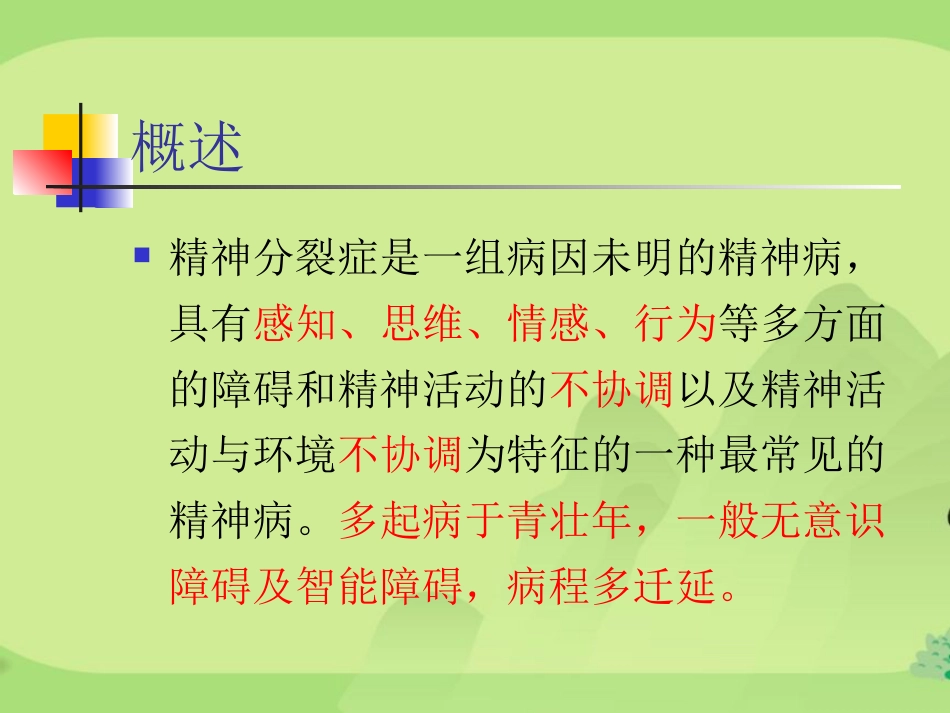 概述

精神分裂症是一组病因未明的精神病，具有感知、思维、情感、行为等多方面的障碍和精神活动的不协调以及精神活动与环境不协调为特征的一种最常见的精神病。多起病于青壮年，一般无意识障碍及智能障碍，病程多迁延。